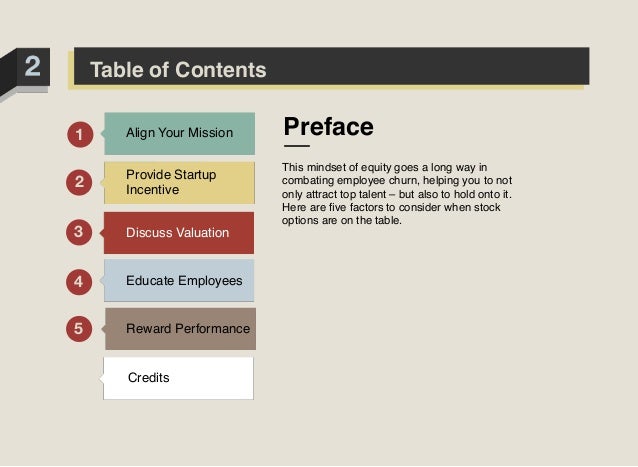 2

Table of Contents

1 Align Your Mission

2 Provide Startup Incentive

3 Discuss Valuation

4 Educate Employees

5 Reward Performance

Credits

Preface

This mindset of equity goes a long way in combating employee churn, helping you to not only attract top talent – but also to hold onto it. Here are five factors to consider when stock options are on the table.